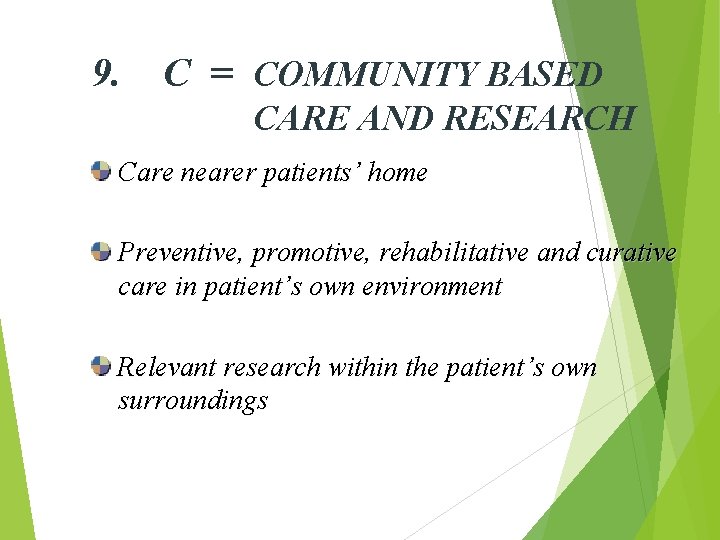 9. C = COMMUNITY BASED CARE AND RESEARCH

Care nearer patients' home

Preventive, promotive, rehabilitative and curative care in patient's own environment

Relevant research within the patient's own surroundings